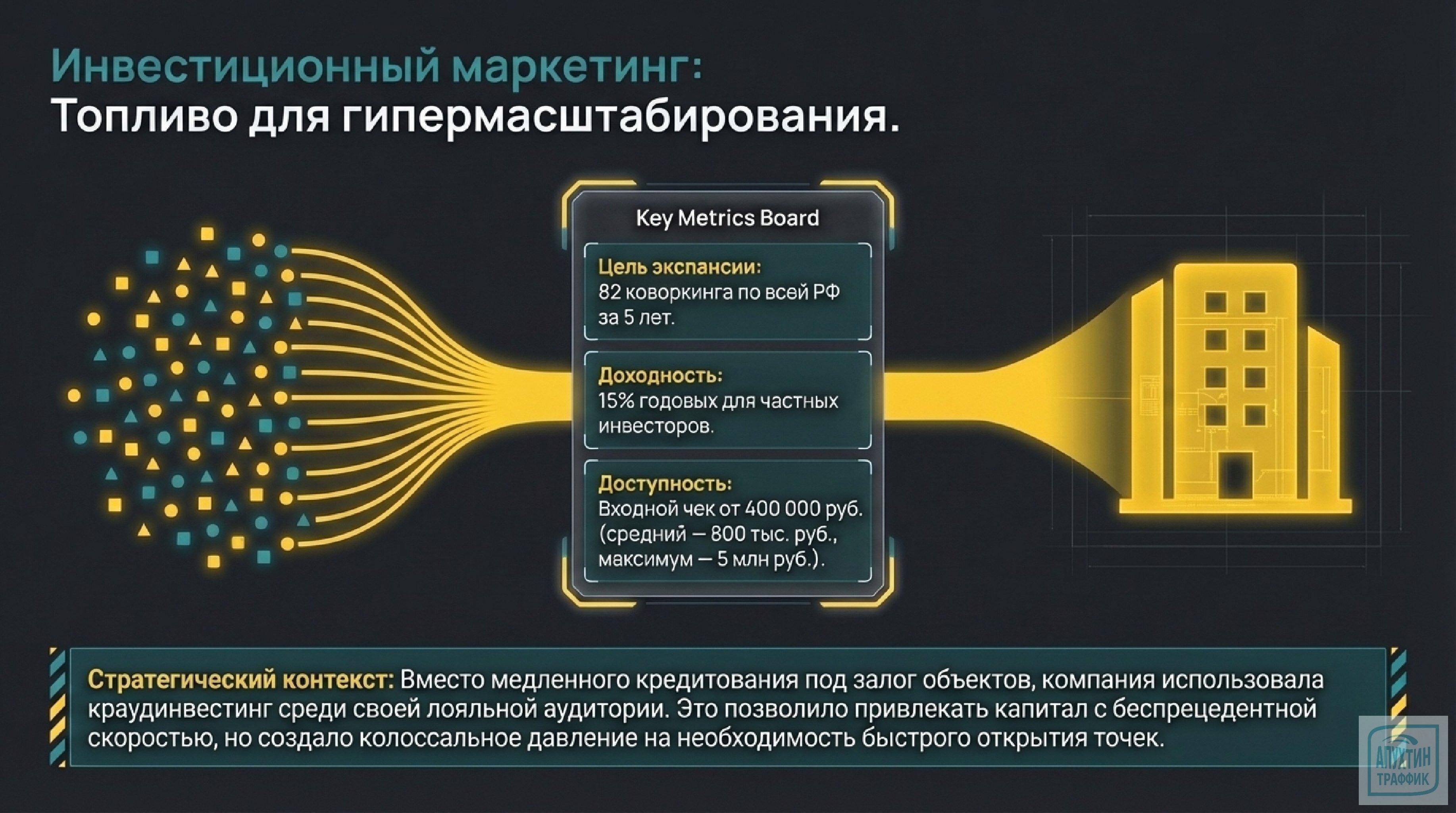 Инвестиционный маркетинг:
Топливо для гипермасштабирования.

Key Metrics Board

Цель экспансии:
82 коворкинга по всей РФ за 5 лет.

Доходность:
15% годовых для частных инвесторов.

Доступность:
Входной чек от 400 000 руб. (средний — 800 тыс. руб., максимум — 5 млн руб.).

Стратегический контекст: Вместо медленного кредитования под залог объектов, компания использовала краудинвестинг среди своей лояльной аудитории. Это позволило привлекать капитал с беспрецедентной скоростью, но создало колоссальное давление на необходимость быстрого открытия точек.

АПУТИН ТРАФФИК